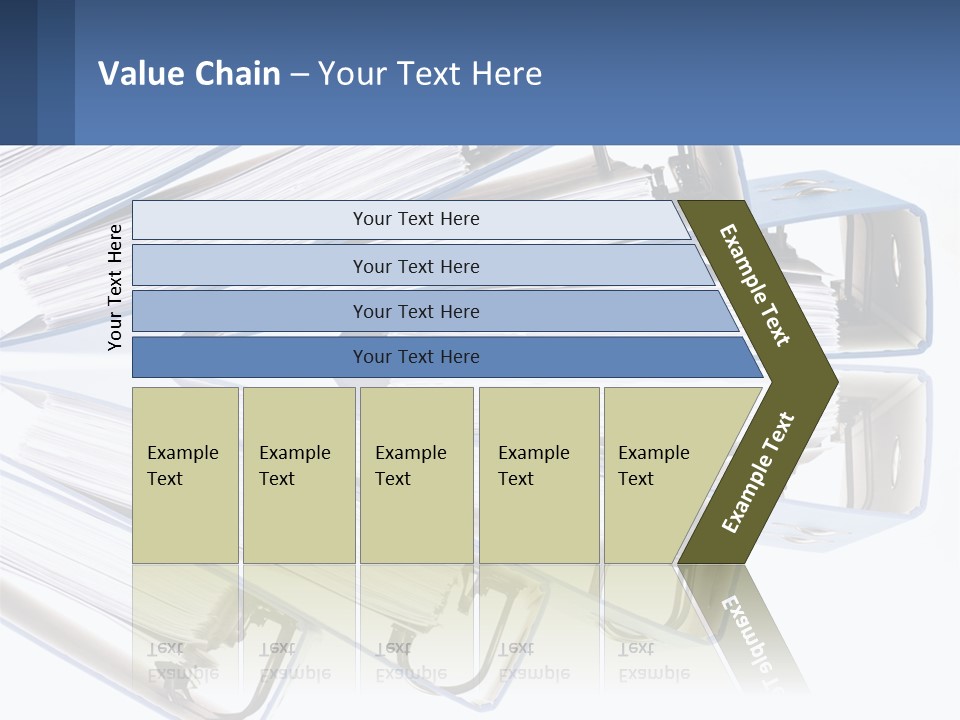 Value Chain – Your Text Here

Your Text Here

Your Text Here

Your Text Here

Your Text Here

Your Text Here

Example Text

Example Text

Example Text

Example Text

Example Text

Example Text

Example Text